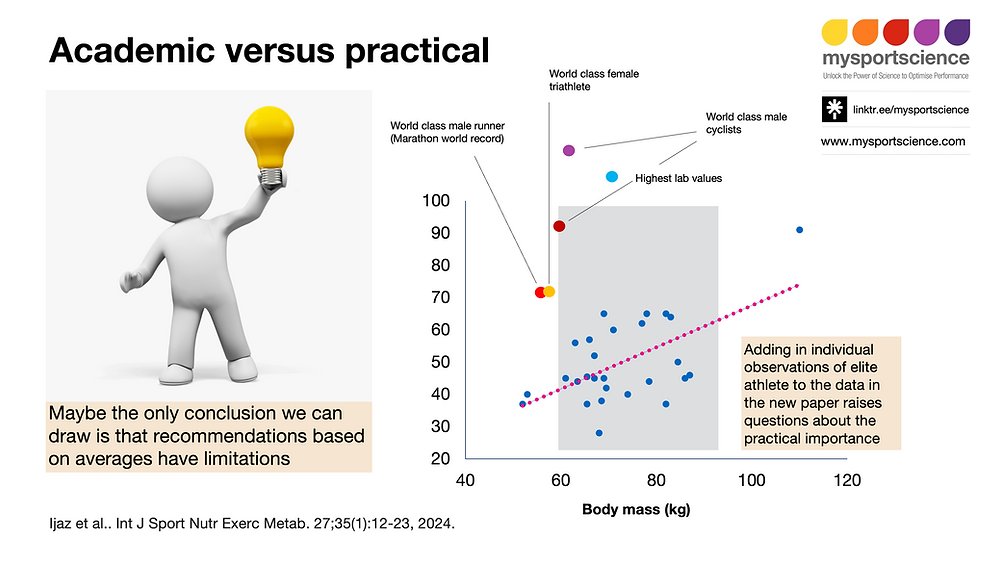 Academic versus practical

mysportscience
Unlock the Power of Science to Optimise Performance

linktr.ee/mysportscience

www.mysportscience.com

World class female triathlete

World class male runner (Marathon world record)

World class male cyclists

Highest lab values

100
90
80
70
60
50
40
30
20

40 60 80 100 120

Body mass (kg)

Adding in individual observations of elite athlete to the data in the new paper raises questions about the practical importance

Maybe the only conclusion we can draw is that recommendations based on averages have limitations

Ijaz et al.. Int J Sport Nutr Exerc Metab. 27;35(1):12-23, 2024.